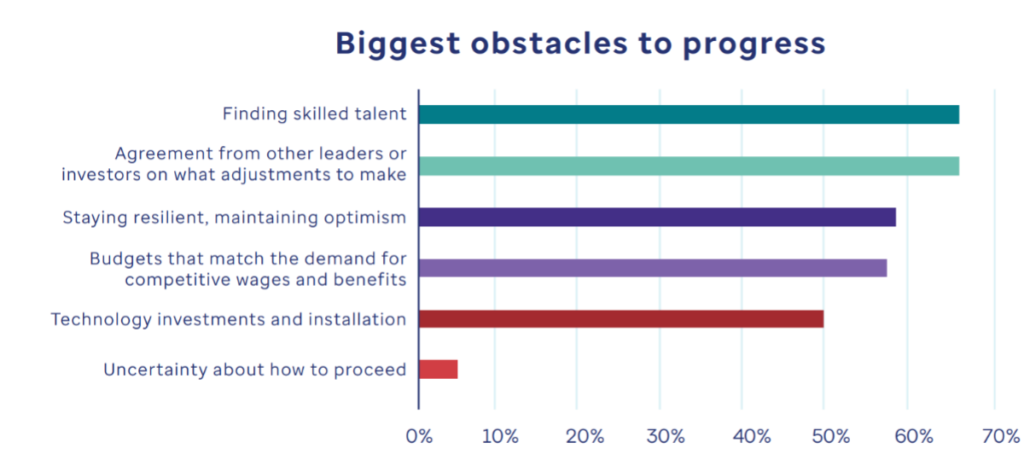 Biggest obstacles to progress

Finding skilled talent

Agreement from other leaders or investors on what adjustments to make

Staying resilient, maintaining optimism

Budgets that match the demand for competitive wages and benefits

Technology investments and installation

Uncertainty about how to proceed

0% 10% 20% 30% 40% 50% 60% 70%